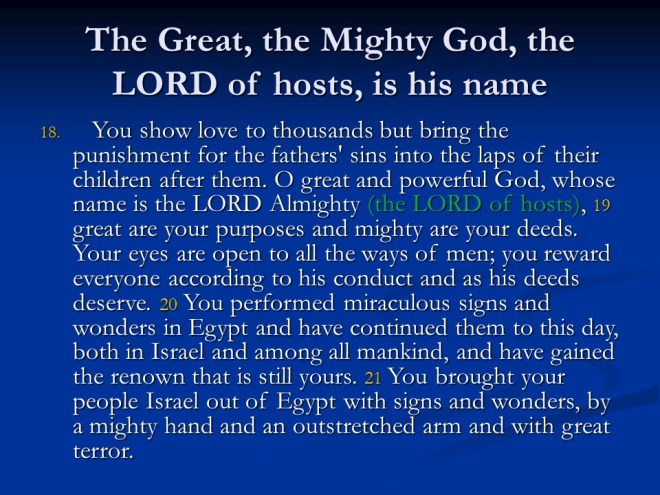 The Great, the Mighty God, the LORD of hosts, is his name

18. You show love to thousands but bring the punishment for the fathers' sins into the laps of their children after them. O great and powerful God, whose name is the LORD Almighty (the LORD of hosts), 19 great are your purposes and mighty are your deeds. Your eyes are open to all the ways of men; you reward everyone according to his conduct and as his deeds deserve. 20 You performed miraculous signs and wonders in Egypt and have continued them to this day, both in Israel and among all mankind, and have gained the renown that is still yours. 21 You brought your people Israel out of Egypt with signs and wonders, by a mighty hand and an outstretched arm and with great terror.